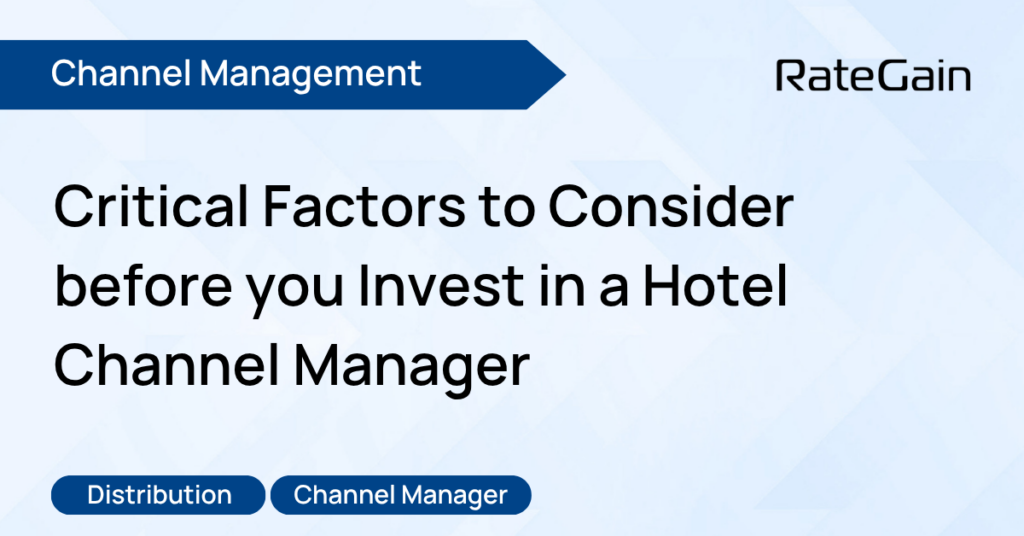 Channel Management

RateGain

Critical Factors to Consider before you Invest in a Hotel Channel Manager

Distribution

Channel Manager